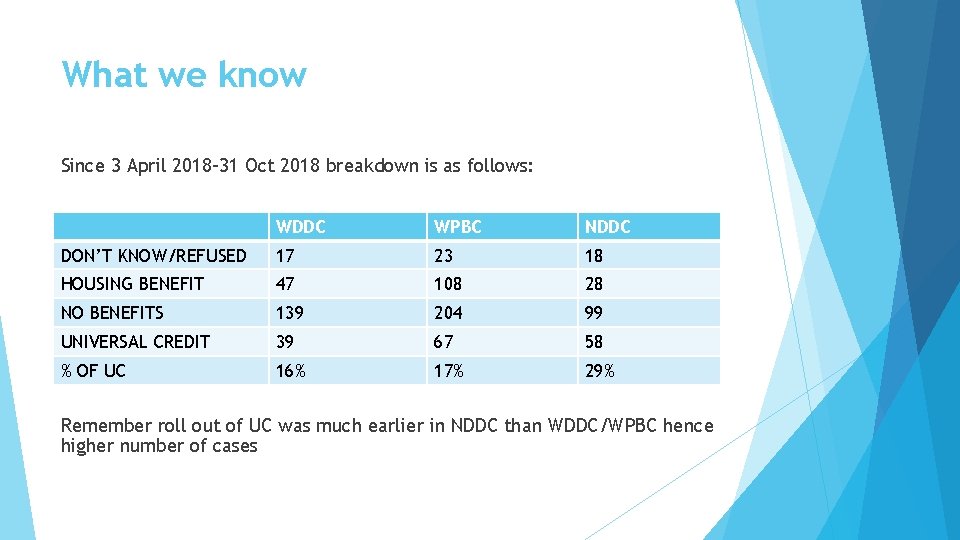 What we know

Since 3 April 2018-31 Oct 2018 breakdown is as follows:

| | WDDC | WPBC | NDDC |
|---|---|---|---|
| DON'T KNOW/REFUSED | 17 | 23 | 18 |
| HOUSING BENEFIT | 47 | 108 | 28 |
| NO BENEFITS | 139 | 204 | 99 |
| UNIVERSAL CREDIT | 39 | 67 | 58 |
| % OF UC | 16% | 17% | 29% |

Remember roll out of UC was much earlier in NDDC than WDDC/WPBC hence higher number of cases